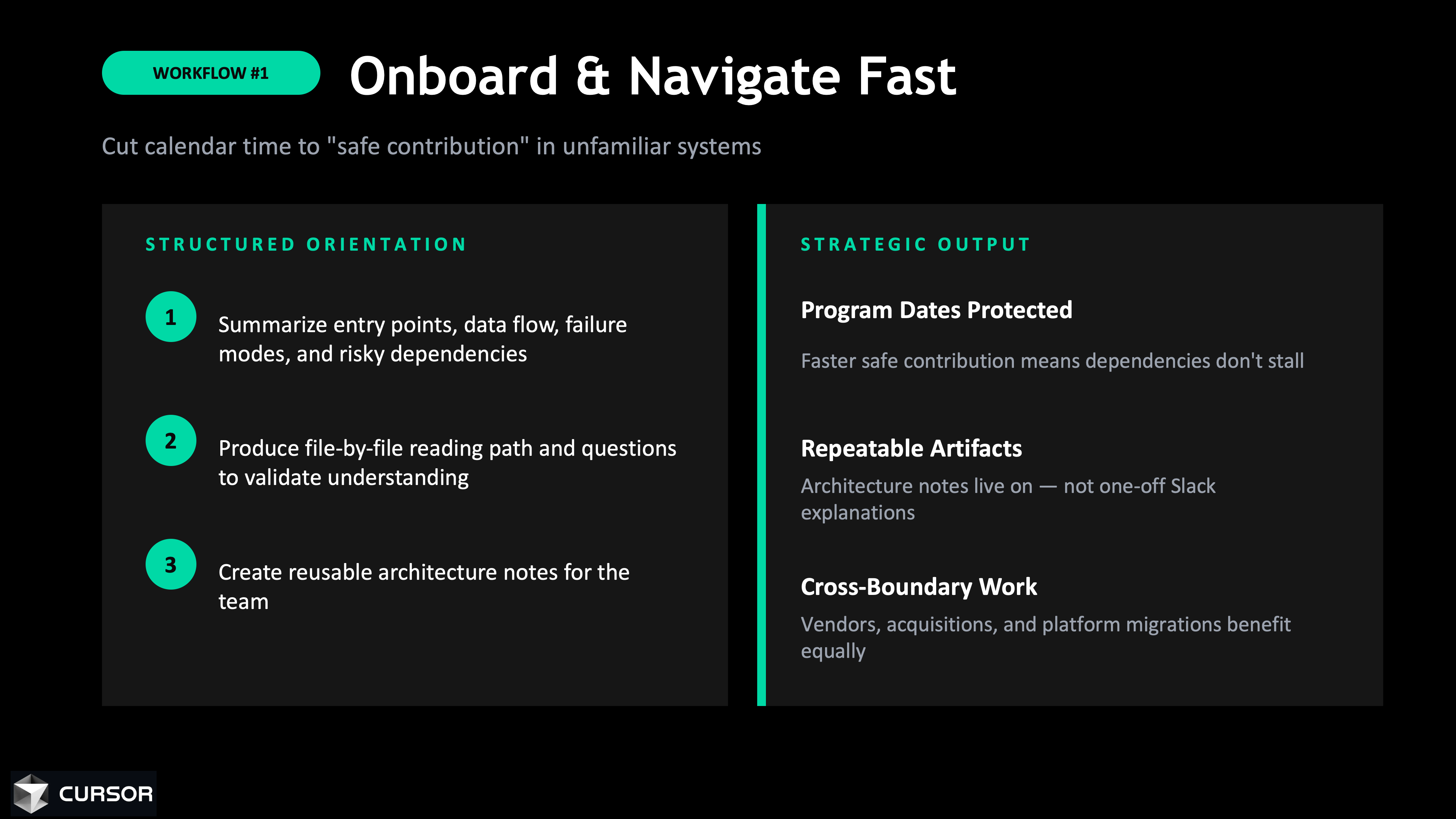 WORKFLOW #1

Onboard & Navigate Fast

Cut calendar time to "safe contribution" in unfamiliar systems

STRUCTURED ORIENTATION

1 Summarize entry points, data flow, failure modes, and risky dependencies

2 Produce file-by-file reading path and questions to validate understanding

3 Create reusable architecture notes for the team

STRATEGIC OUTPUT

Program Dates Protected

Faster safe contribution means dependencies don't stall

Repeatable Artifacts

Architecture notes live on — not one-off Slack explanations

Cross-Boundary Work

Vendors, acquisitions, and platform migrations benefit equally

CURSOR